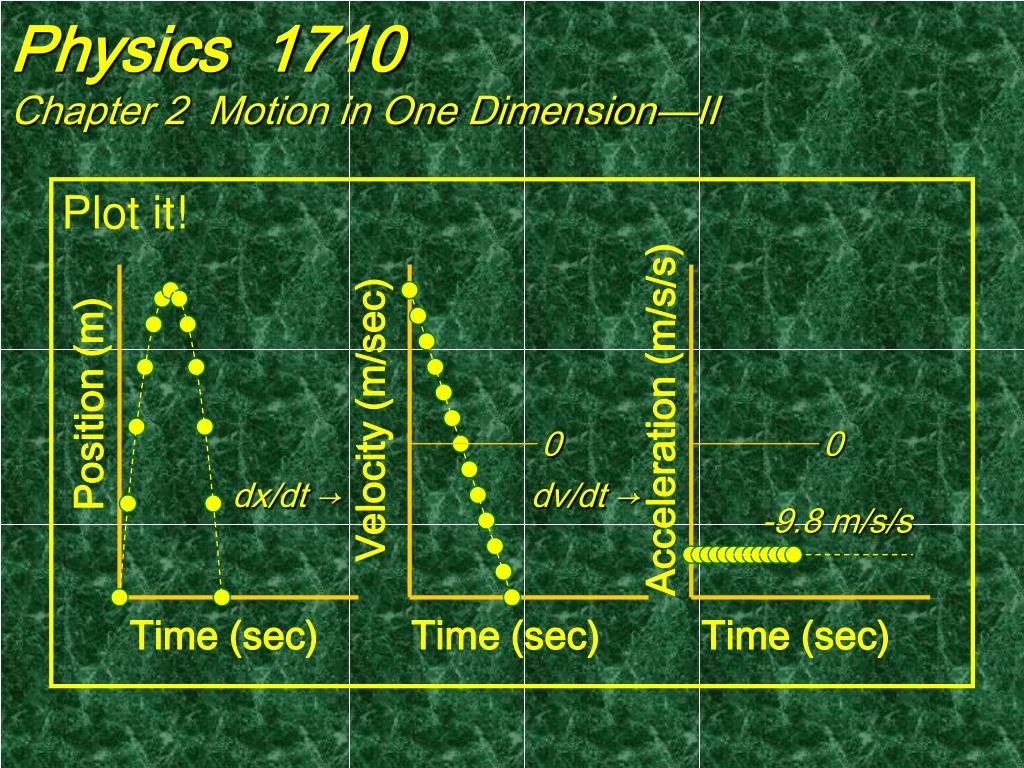 Physics 1710
Chapter 2 Motion in One Dimension—II

Plot it!

Position (m)
dx/dt →
Time (sec)

Velocity (m/sec)
0
dv/dt →
Time (sec)

Acceleration (m/s/s)
0
-9.8 m/s/s
Time (sec)